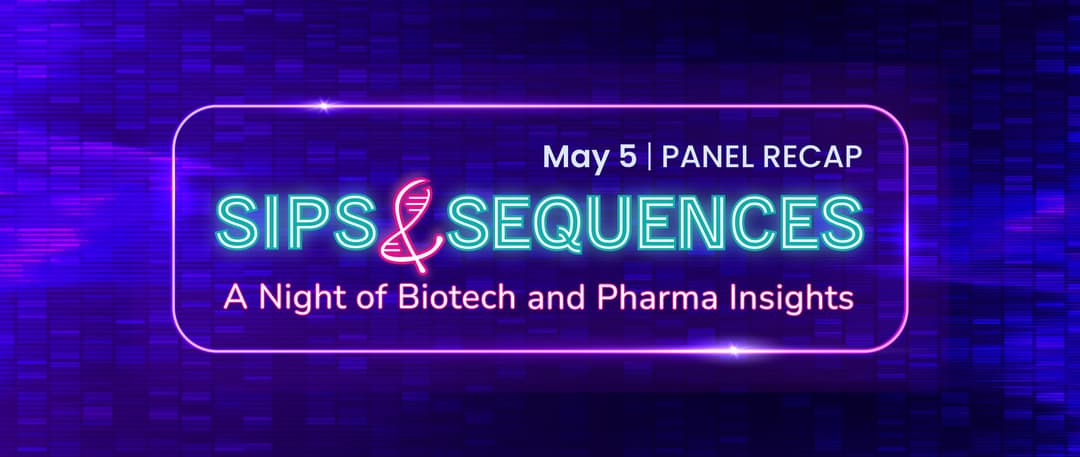 May 5 | PANEL RECAP

SIPS & SEQUENCES

A Night of Biotech and Pharma Insights